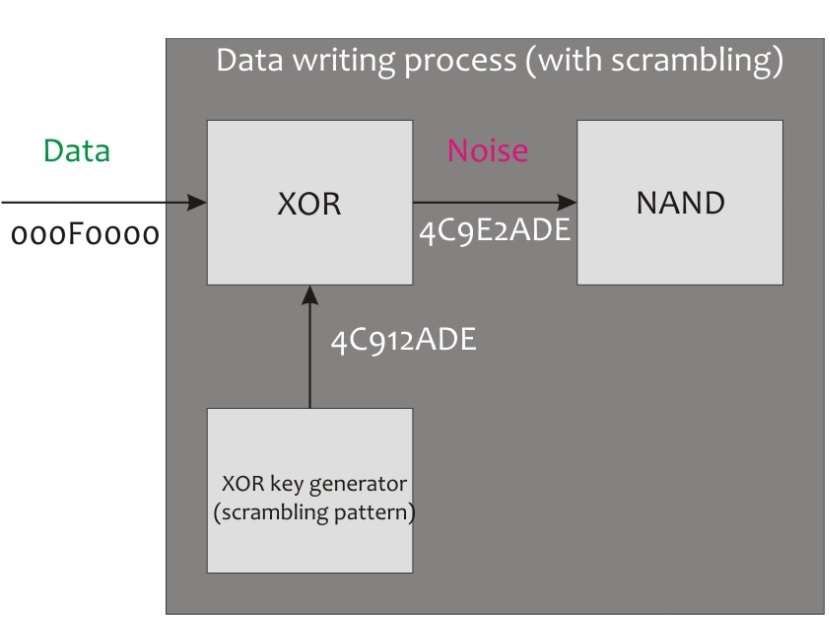 Data writing process (with scrambling)

Data

000F0000

XOR

Noise

4C9E2ADE

NAND

4C912ADE

XOR key generator (scrambling pattern)